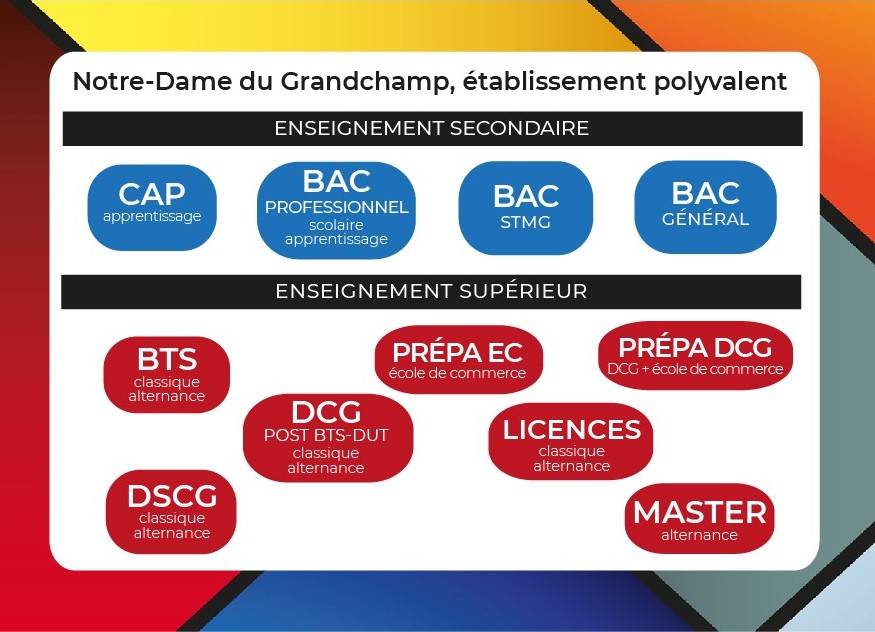 Notre-Dame du Grandchamp, établissement polyvalent

ENSEIGNEMENT SECONDAIRE

CAP
apprentissage

BAC
PROFESSIONNEL
scolaire
apprentissage

BAC
STMG

BAC
GÉNÉRAL

ENSEIGNEMENT SUPÉRIEUR

BTS
classique
alternance

PRÉPA EC
école de commerce

PRÉPA DCG
DCG + école de commerce

DCG
POST BTS-DUT
classique
alternance

LICENCES
classique
alternance

DSCG
classique
alternance

MASTER
alternance